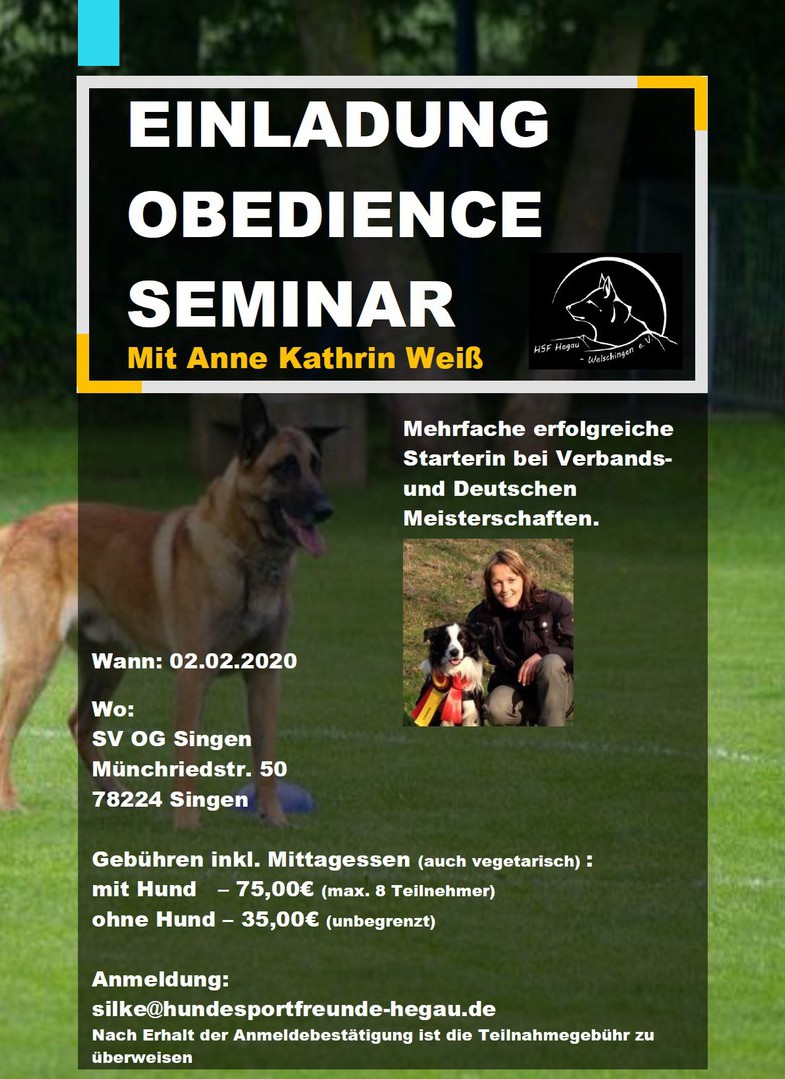 EINLADUNG
OBEDIENCE
SEMINAR

Mit Anne Kathrin Weiß

HSF Hegau - Welschingen e.V.

Mehrfache erfolgreiche Starterin bei Verbands- und Deutschen Meisterschaften.

Wann: 02.02.2020

Wo:
SV OG Singen
Münchriedstr. 50
78224 Singen

Gebühren inkl. Mittagessen (auch vegetarisch) :
mit Hund – 75,00€ (max. 8 Teilnehmer)
ohne Hund – 35,00€ (unbegrenzt)

Anmeldung:
silke@hundesportfreunde-hegau.de
Nach Erhalt der Anmeldebestätigung ist die Teilnahmegebühr zu überweisen